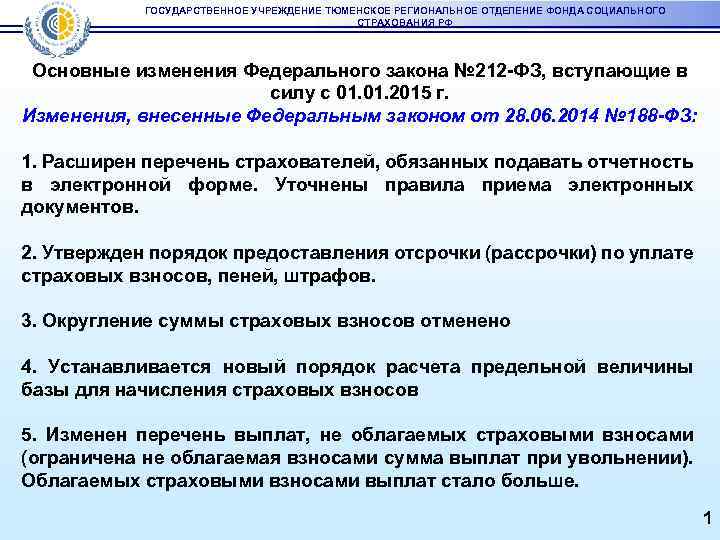 ГОСУДАРСТВЕННОЕ УЧРЕЖДЕНИЕ ТЮМЕНСКОЕ РЕГИОНАЛЬНОЕ ОТДЕЛЕНИЕ ФОНДА СОЦИАЛЬНОГО СТРАХОВАНИЯ РФ

Основные изменения Федерального закона №212-ФЗ, вступающие в силу с 01.01.2015 г.

Изменения, внесенные Федеральным законом от 28.06.2014 №188-ФЗ:

1. Расширен перечень страхователей, обязанных подавать отчетность в электронной форме. Уточнены правила приема электронных документов.

2. Утвержден порядок предоставления отсрочки (рассрочки) по уплате страховых взносов, пеней, штрафов.

3. Округление суммы страховых взносов отменено

4. Устанавливается новый порядок расчета предельной величины базы для начисления страховых взносов

5. Изменен перечень выплат, не облагаемых страховыми взносами (ограничена не облагаемая взносами сумма выплат при увольнении). Облагаемых страховыми взносами выплат стало больше.

1